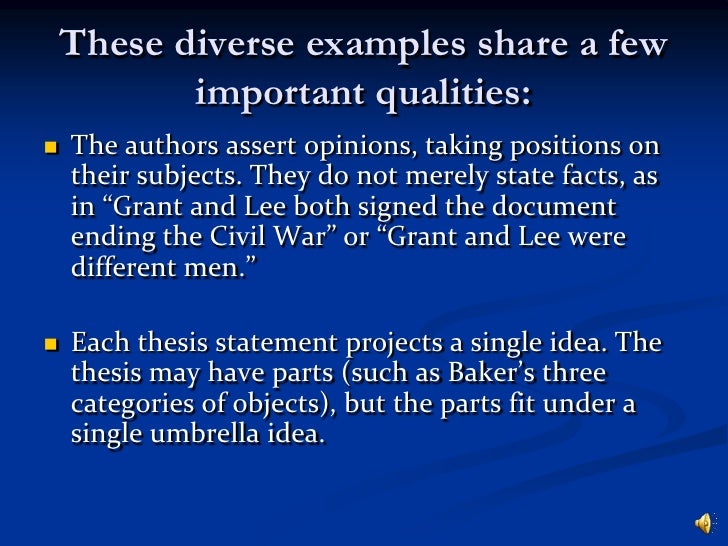 These diverse examples share a few important qualities:

The authors assert opinions, taking positions on their subjects. They do not merely state facts, as in “Grant and Lee both signed the document ending the Civil War” or “Grant and Lee were different men.”

Each thesis statement projects a single idea. The thesis may have parts (such as Baker’s three categories of objects), but the parts fit under a single umbrella idea.